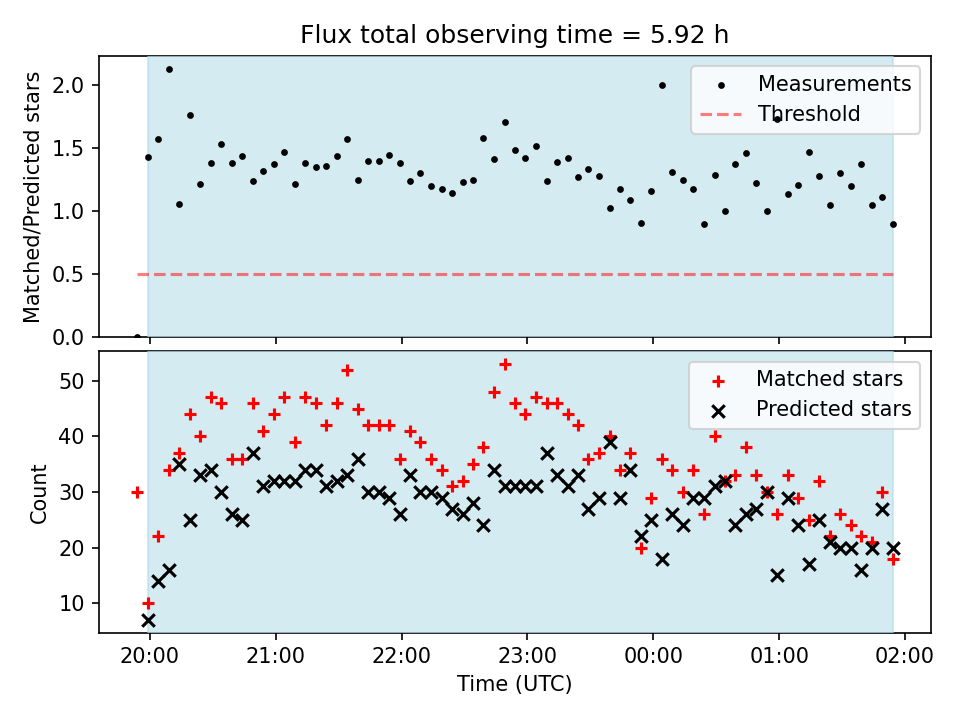 Flux total observing time = 5.92 h

Matched/Predicted stars

2.0
1.5
1.0
0.5
0.0

Measurements
Threshold

Count

50
40
30
20
10

Matched stars
Predicted stars

20:00
21:00
22:00
23:00
00:00
01:00
02:00

Time (UTC)